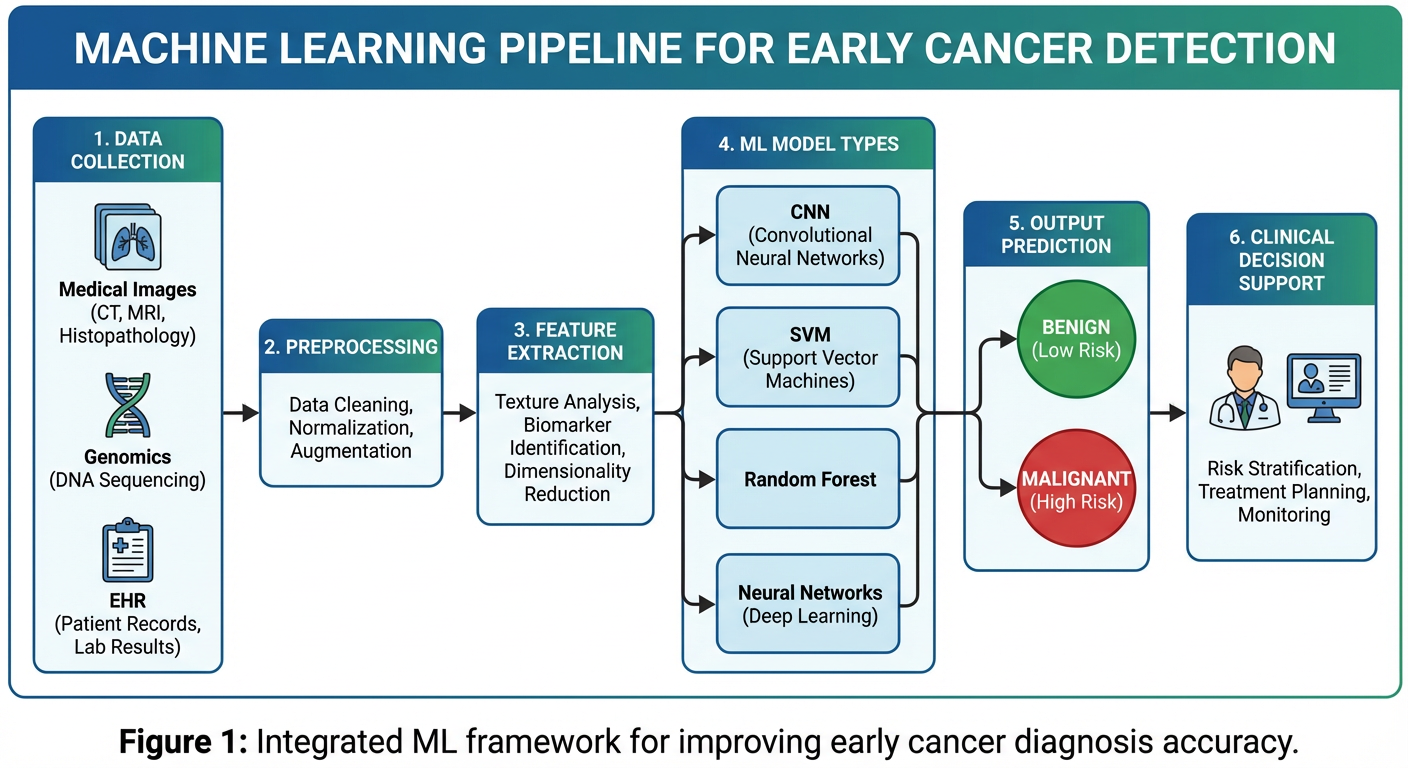 MACHINE LEARNING PIPELINE FOR EARLY CANCER DETECTION

1. DATA COLLECTION

Medical Images (CT, MRI, Histopathology)

Genomics (DNA Sequencing)

EHR (Patient Records, Lab Results)

2. PREPROCESSING

Data Cleaning, Normalization, Augmentation

3. FEATURE EXTRACTION

Texture Analysis, Biomarker Identification, Dimensionality Reduction

4. ML MODEL TYPES

CNN (Convolutional Neural Networks)

SVM (Support Vector Machines)

Random Forest

Neural Networks (Deep Learning)

5. OUTPUT PREDICTION

BENIGN (Low Risk)

MALIGNANT (High Risk)

6. CLINICAL DECISION SUPPORT

Risk Stratification, Treatment Planning, Monitoring

Figure 1: Integrated ML framework for improving early cancer diagnosis accuracy.